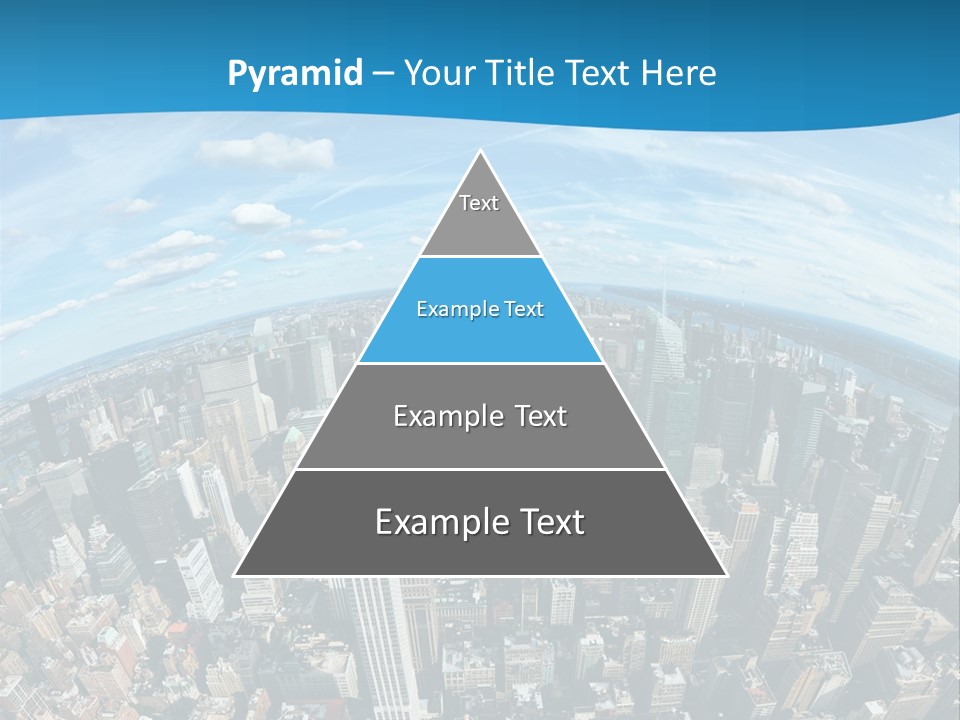 Pyramid – Your Title Text Here

Text

Example Text

Example Text

Example Text